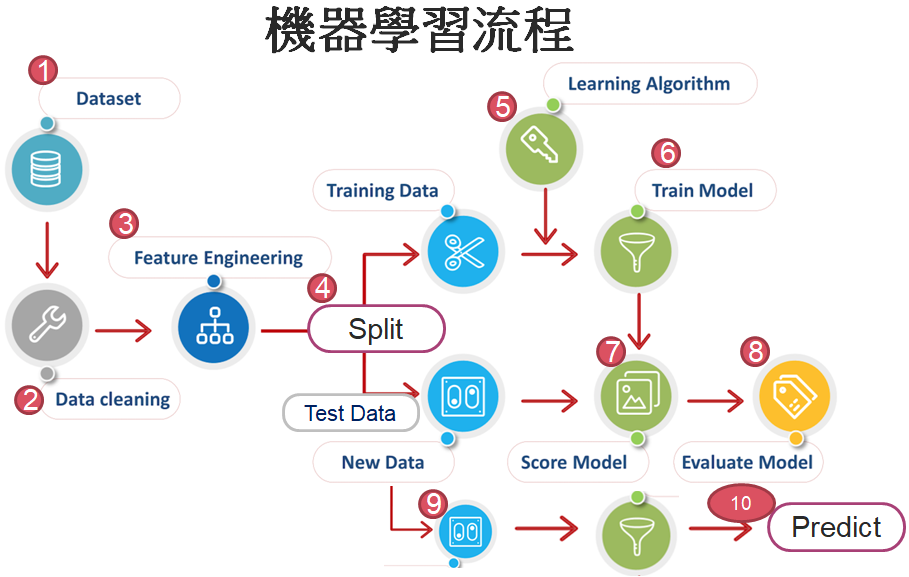 機器學習流程

1
Dataset

2
Data cleaning

3
Feature Engineering

4
Split

Training Data

Test Data

New Data

5
Learning Algorithm

6
Train Model

7
Score Model

8
Evaluate Model

9

10
Predict